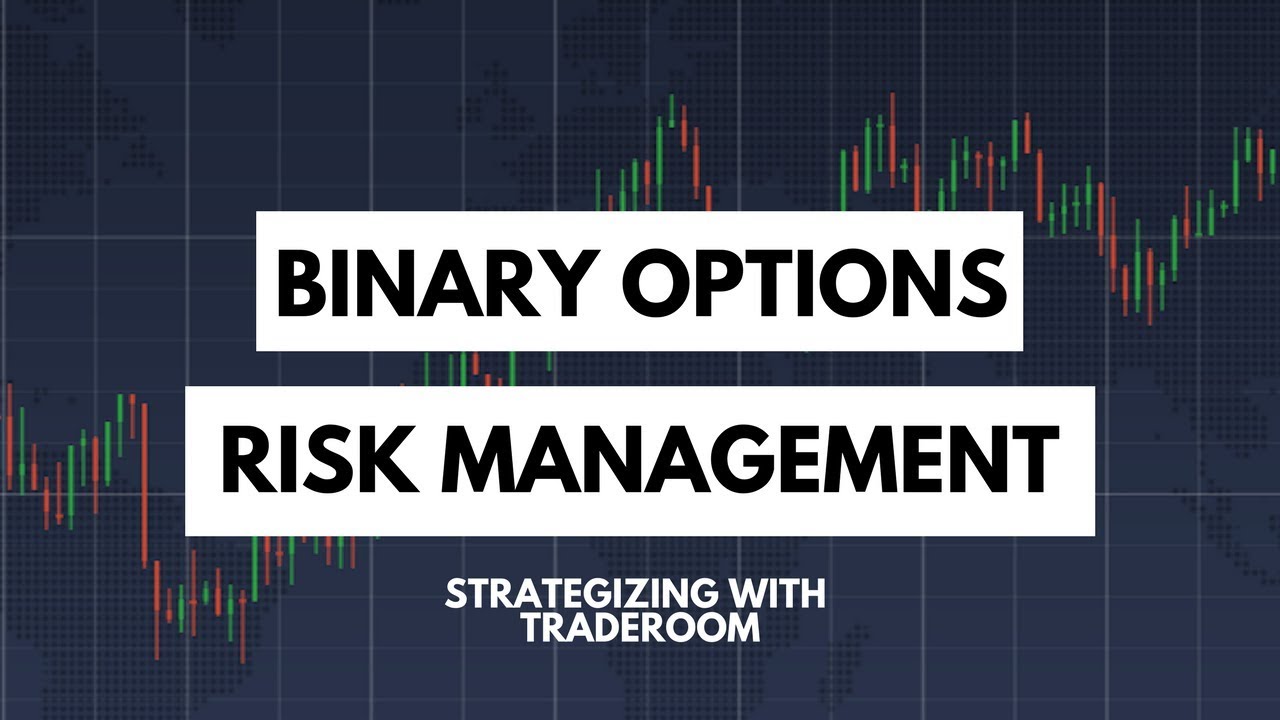 BINARY OPTIONS

RISK MANAGEMENT

STRATEGIZING WITH TRADEROOM